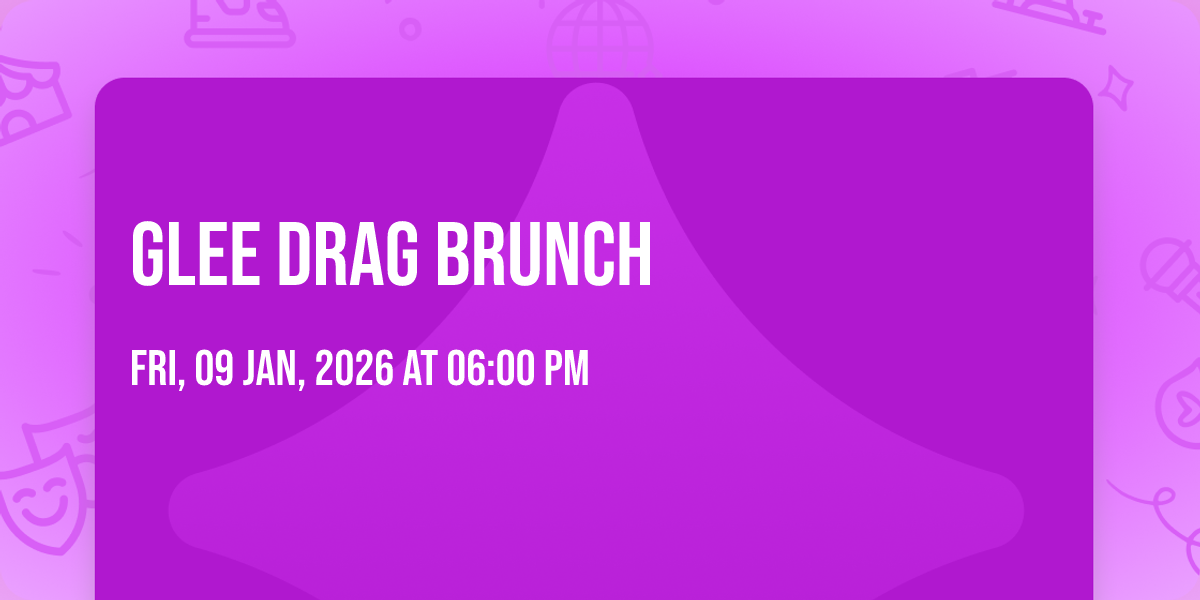 GLEE DRAG BRUNCH

FRI, 09 JAN, 2026 AT 06:00 PM